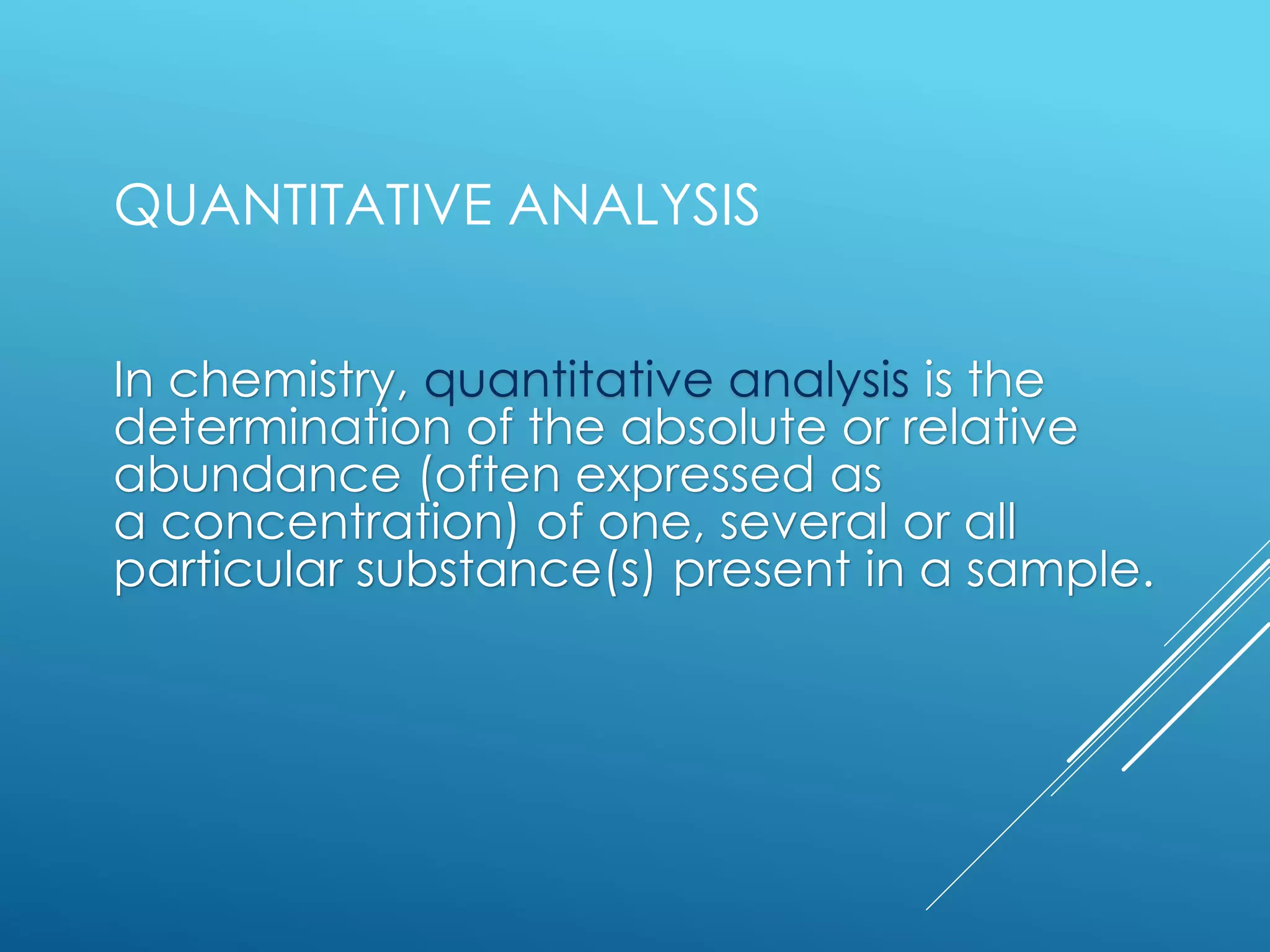 QUANTITATIVE ANALYSIS

In chemistry, quantitative analysis is the determination of the absolute or relative abundance (often expressed as a concentration) of one, several or all particular substance(s) present in a sample.